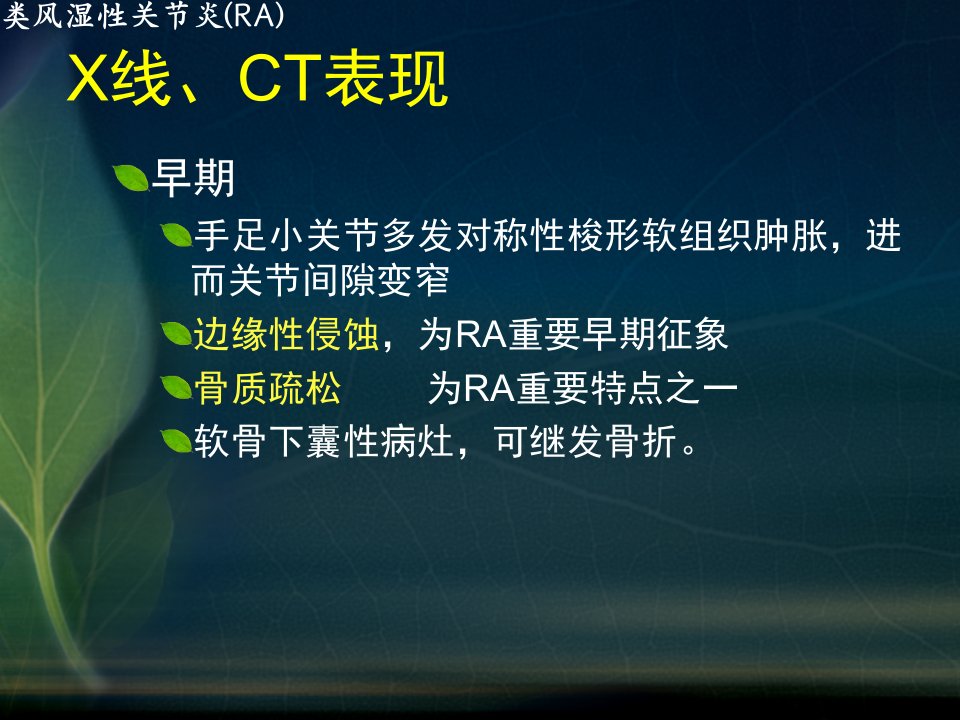 类风湿性关节炎(RA)

X线、CT表现

早期

手足小关节多发对称性梭形软组织肿胀，进而关节间隙变窄

边缘性侵蚀，为RA重要早期征象

骨质疏松　　为RA重要特点之一

软骨下囊性病灶，可继发骨折。